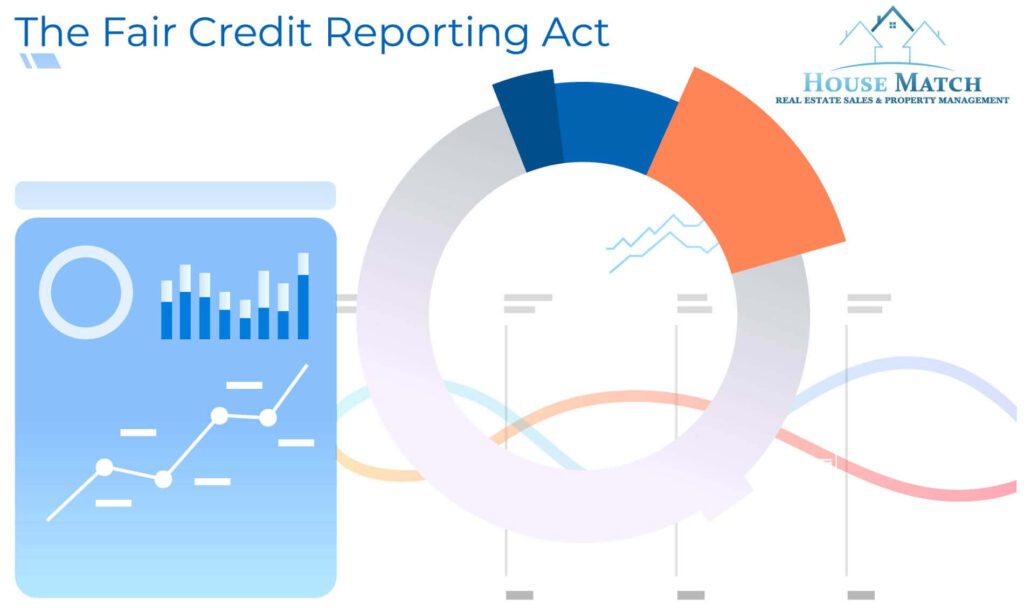 The Fair Credit Reporting Act

HOUSE MATCH
REAL ESTATE SALES & PROPERTY MANAGEMENT